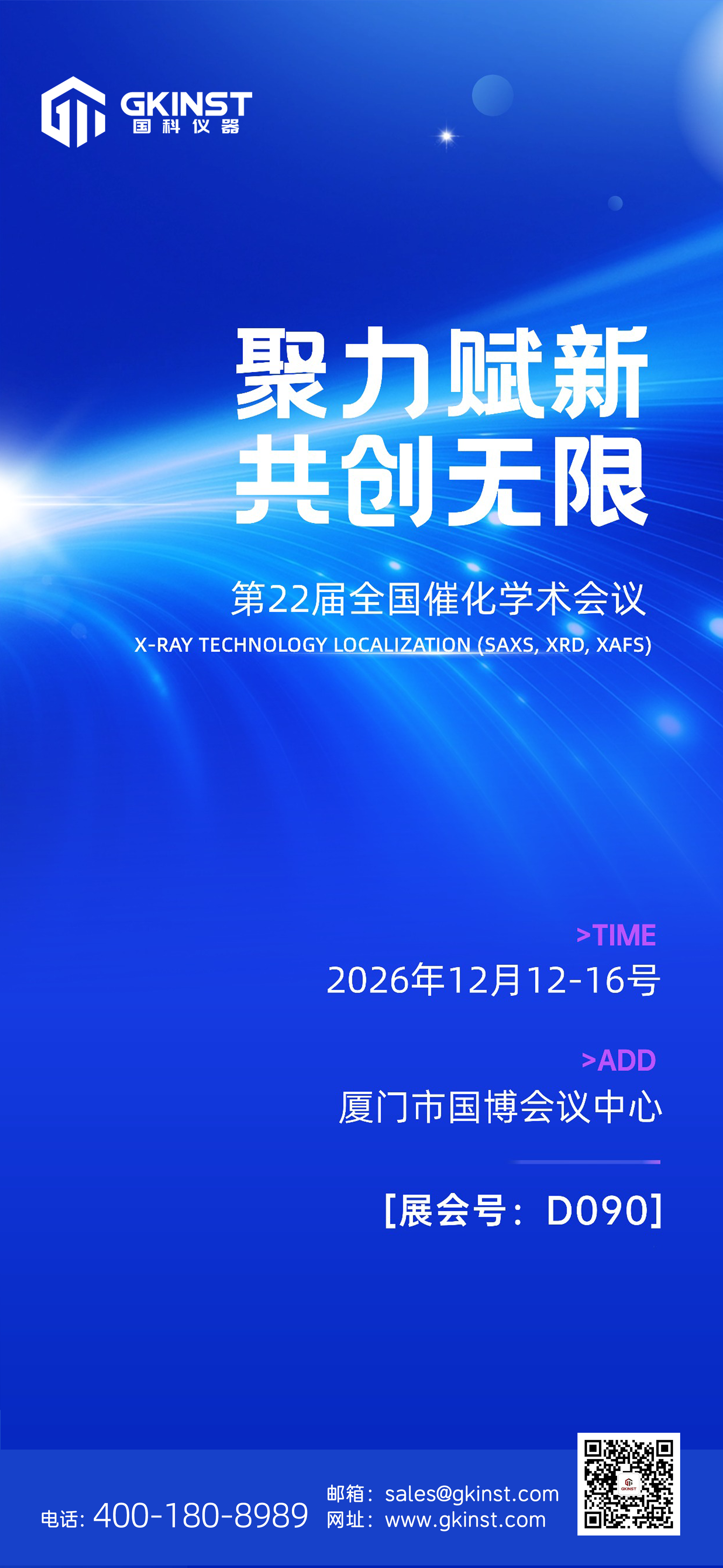 GKINST
国科仪器

聚力赋新
共创无限

第22届全国催化学术会议
X-RAY TECHNOLOGY LOCALIZATION (SAXS, XRD, XAFS)

>TIME
2026年12月12-16号

>ADD
厦门市国博会议中心

[展会号：D090]

电话: 400-180-8989
邮箱：sales@gkinst.com
网址：www.gkinst.com